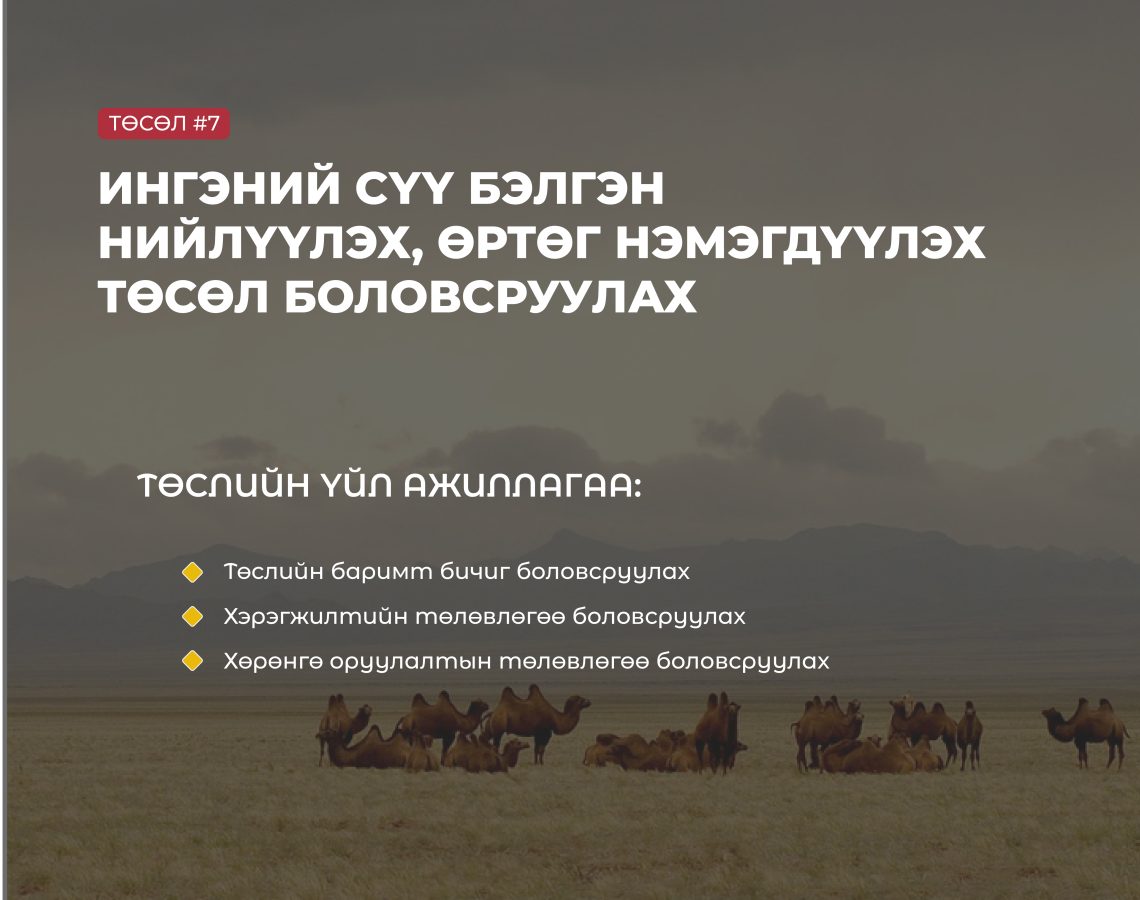 ТӨСӨЛ #7

ИНГЭНИЙ СҮҮ БЭЛГЭН НИЙЛҮҮЛЭХ, ӨРТӨГ НЭМЭГДҮҮЛЭХ ТӨСӨЛ БОЛОВСРУУЛАХ

ТӨСЛИЙН ҮЙЛ АЖИЛЛАГАА:

Төслийн баримт бичиг боловсруулах

Хэрэгжилтийн төлөвлөгөө боловсруулах

Хөрөнгө оруулалтын төлөвлөгөө боловсруулах